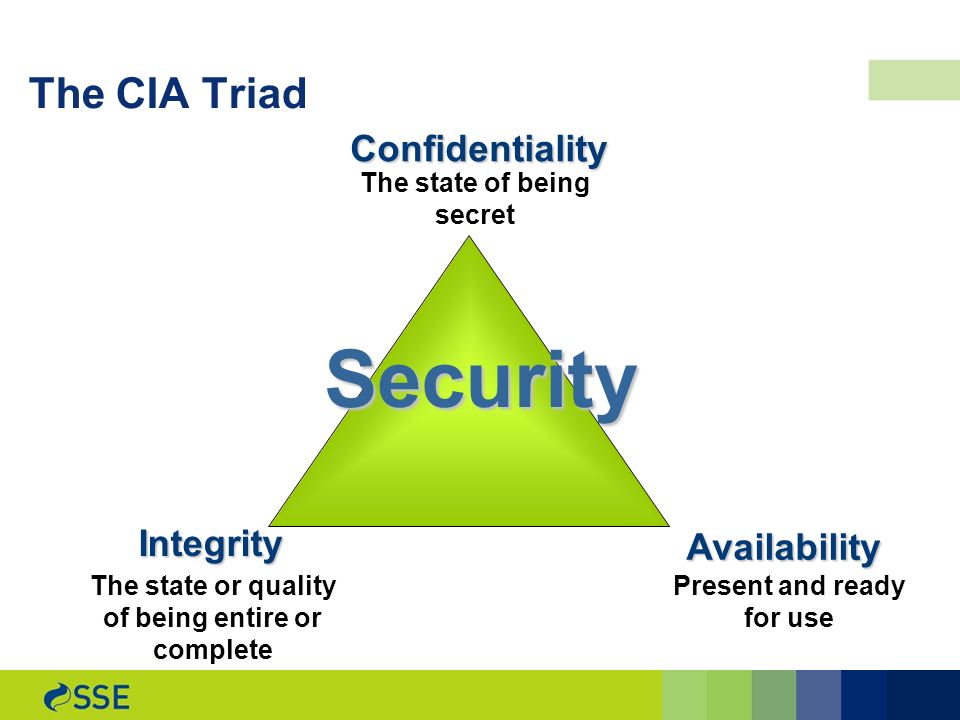 The CIA Triad

Confidentiality
The state of being secret

Security

Integrity
The state or quality of being entire or complete

Availability
Present and ready for use

SSE